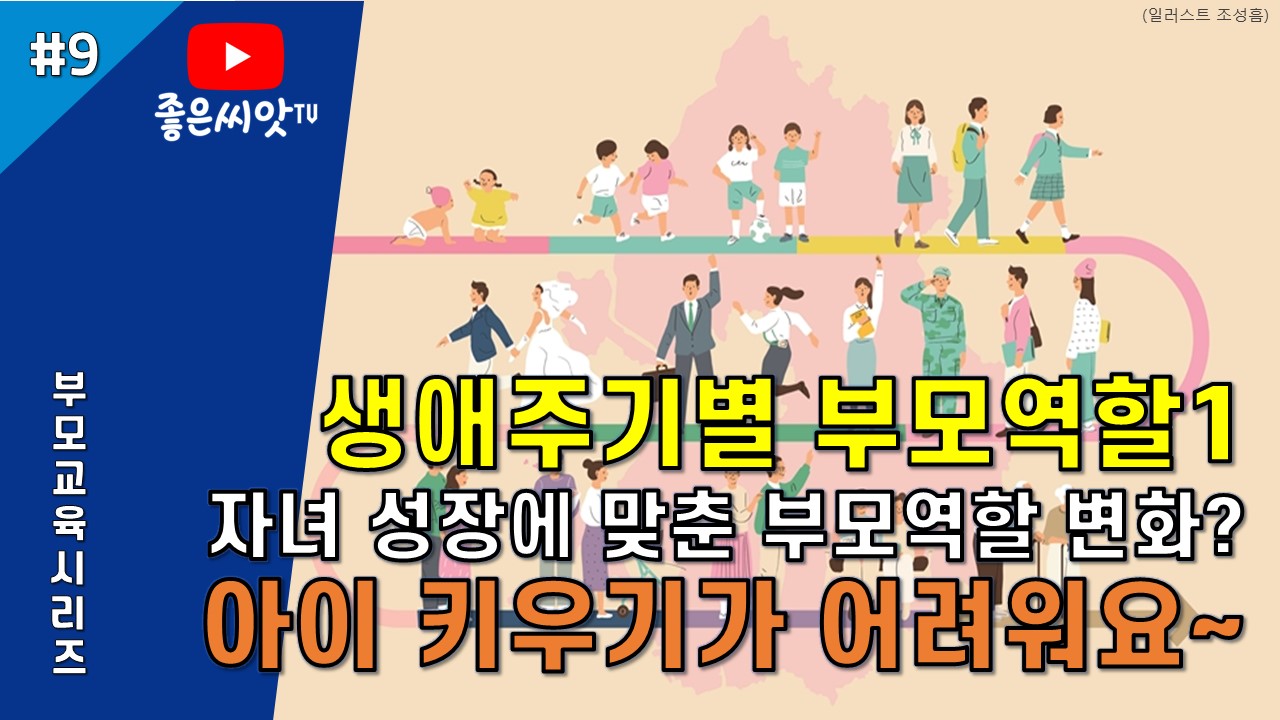 #9

좋은씨앗TV

(일러스트 조성흠)

부모교육시리즈

생애주기별 부모역할1

자녀 성장에 맞춘 부모역할 변화?

아이 키우기가 어려워요~